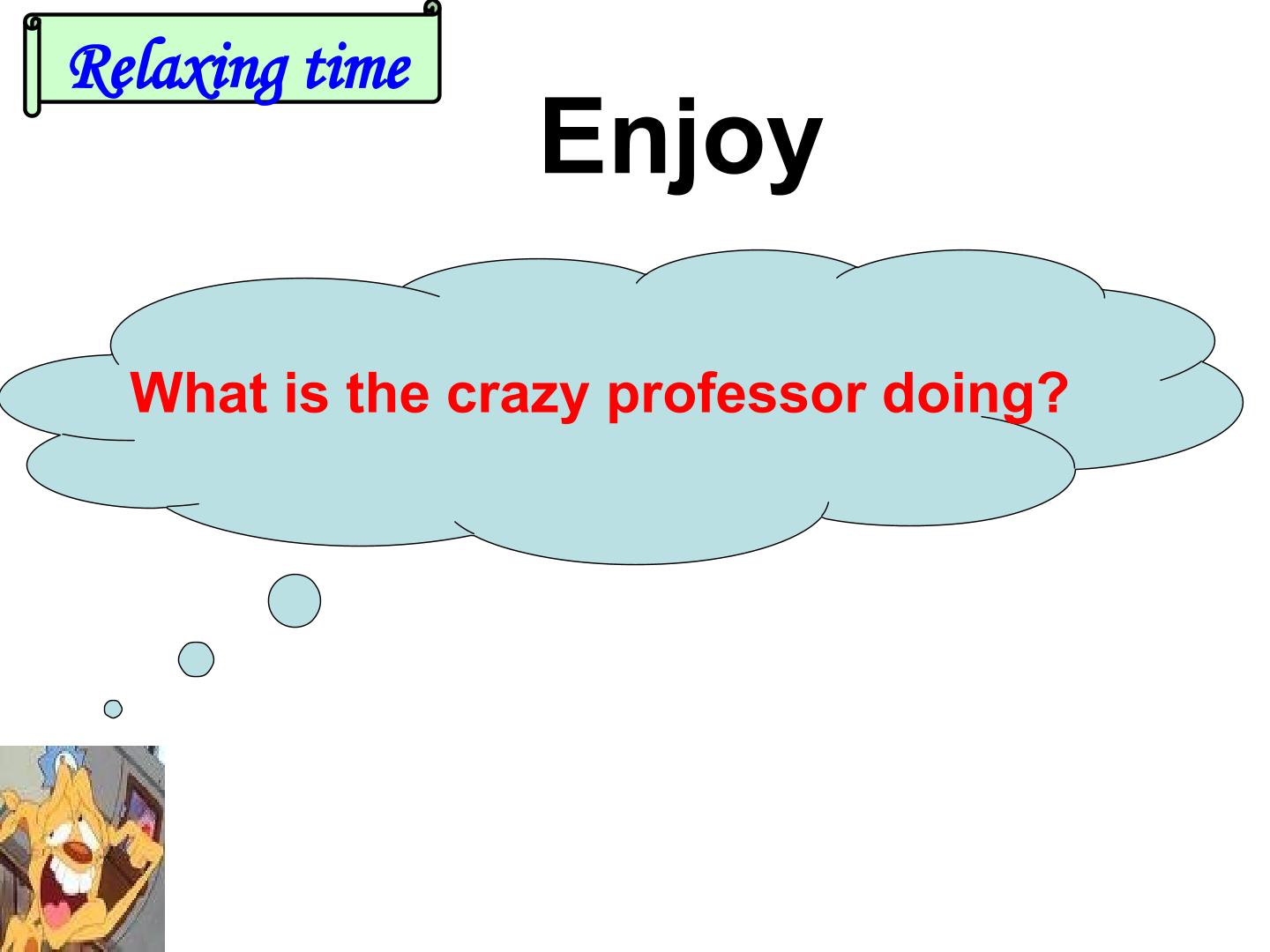 Relaxing time

Enjoy

What is the crazy professor doing?